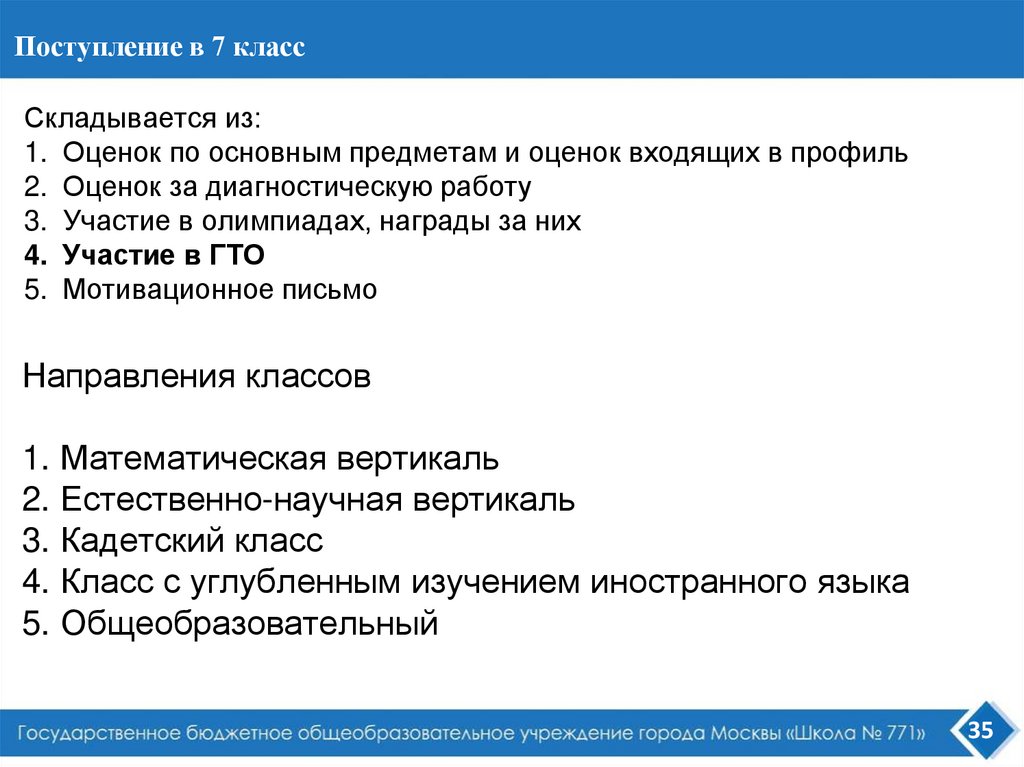 Поступление в 7 класс

Складывается из:
1. Оценок по основным предметам и оценок входящих в профиль
2. Оценок за диагностическую работу
3. Участие в олимпиадах, награды за них
4. Участие в ГТО
5. Мотивационное письмо

Направления классов

1. Математическая вертикаль
2. Естественно-научная вертикаль
3. Кадетский класс
4. Класс с углубленным изучением иностранного языка
5. Общеобразовательный

Государственное бюджетное общеобразовательное учреждение города Москвы «Школа № 771»
35